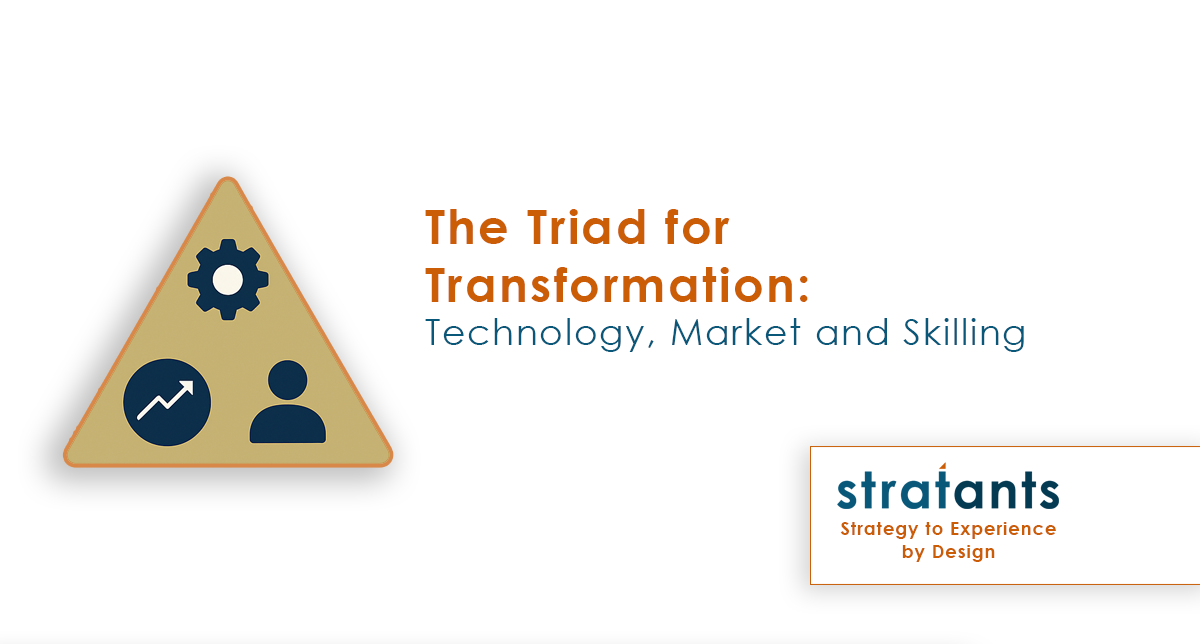 The Triad for Transformation:
Technology, Market and Skilling

stratants
Strategy to Experience by Design